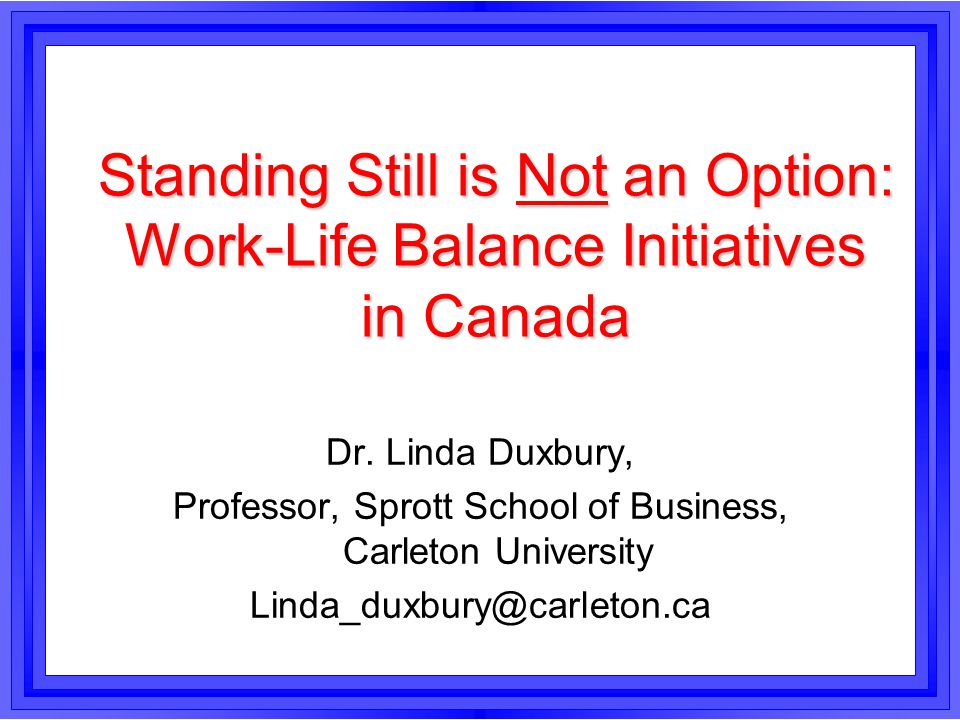 Standing Still is Not an Option: Work-Life Balance Initiatives in Canada

Dr. Linda Duxbury,

Professor, Sprott School of Business, Carleton University

Linda_duxbury@carleton.ca